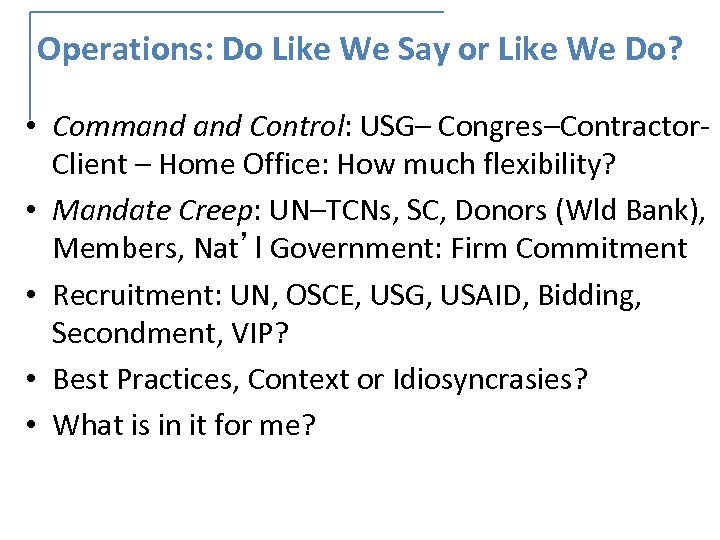 Operations: Do Like We Say or Like We Do?

• Command and Control: USG– Congres–Contractor-Client – Home Office: How much flexibility?
• Mandate Creep: UN–TCNs, SC, Donors (Wld Bank), Members, Nat’l Government: Firm Commitment
• Recruitment: UN, OSCE, USG, USAID, Bidding, Secondment, VIP?
• Best Practices, Context or Idiosyncrasies?
• What is in it for me?